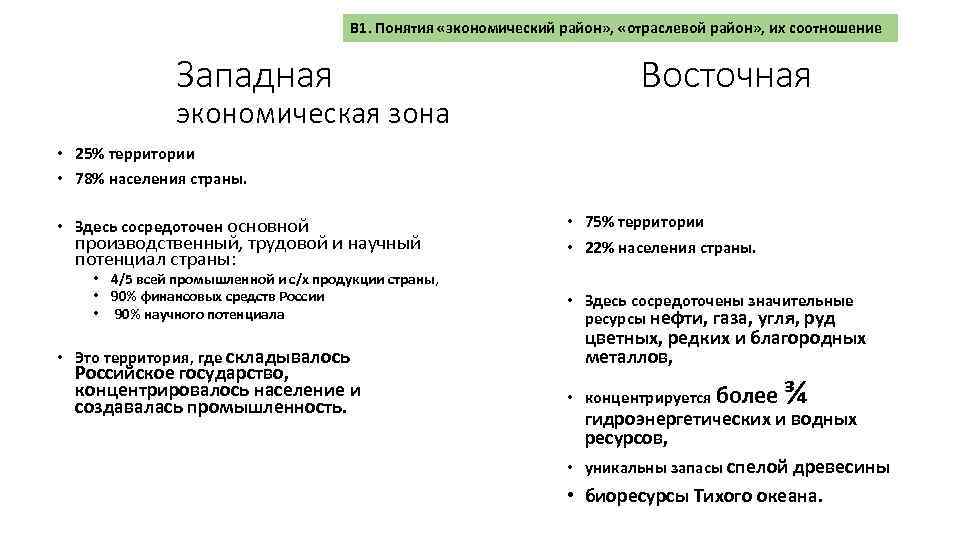 В1. Понятия «экономический район», «отраслевой район», их соотношение

Западная экономическая зона

• 25% территории
• 78% населения страны.

• Здесь сосредоточен основной производственный, трудовой и научный потенциал страны:
  • 4/5 всей промышленной и с/х продукции страны,
  • 90% финансовых средств России
  • 90% научного потенциала

• Это территория, где складывалось Российское государство, концентрировалось население и создавалась промышленность.

Восточная

• 75% территории
• 22% населения страны.

• Здесь сосредоточены значительные ресурсы нефти, газа, угля, руд цветных, редких и благородных металлов,

• концентрируется более ¾ гидроэнергетических и водных ресурсов,

• уникальны запасы спелой древесины

• биоресурсы Тихого океана.